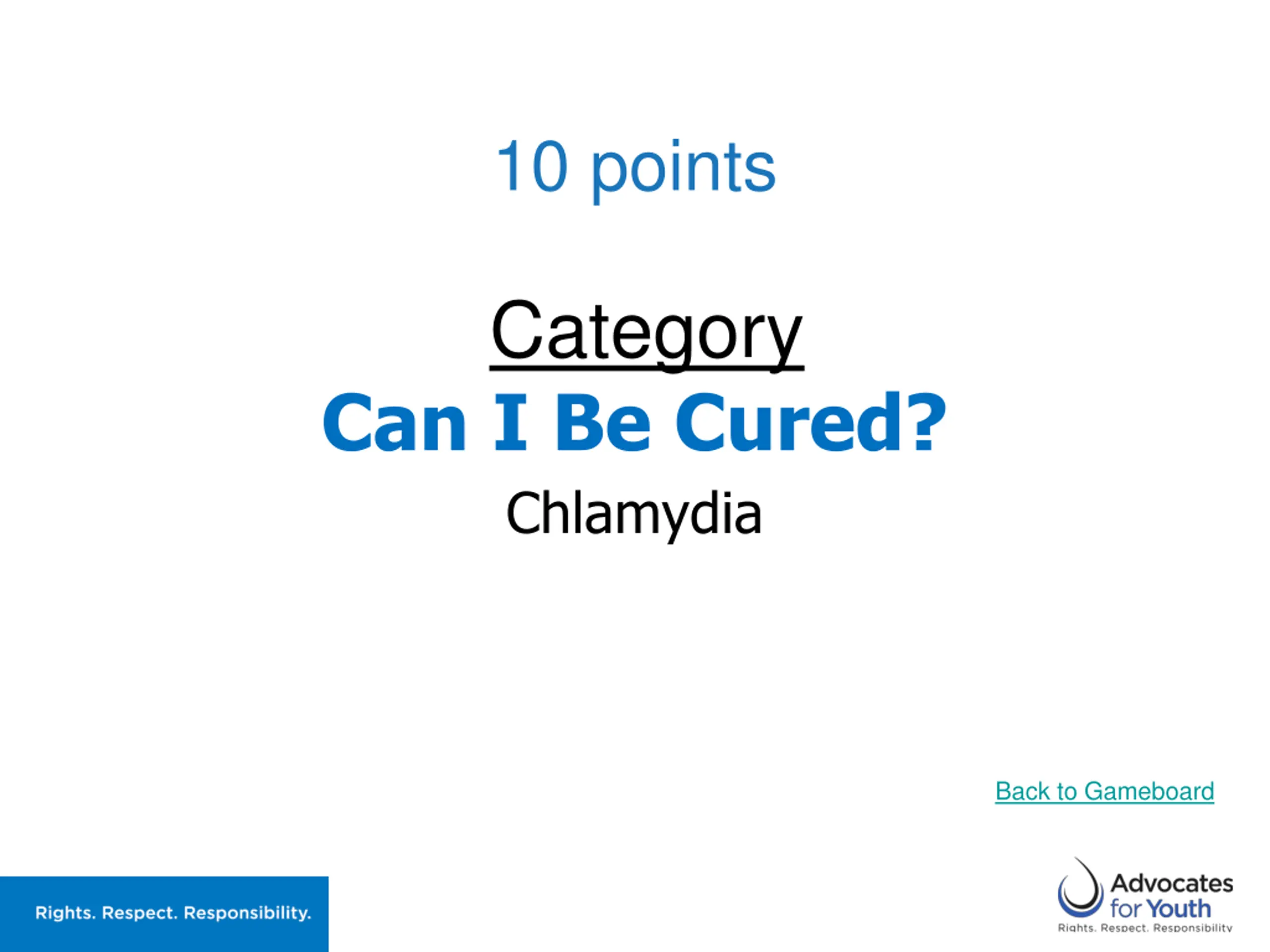 10 points

Category
Can I Be Cured?
Chlamydia

Back to Gameboard

Rights. Respect. Responsibility.

Advocates for Youth
Rights. Respect. Responsibility